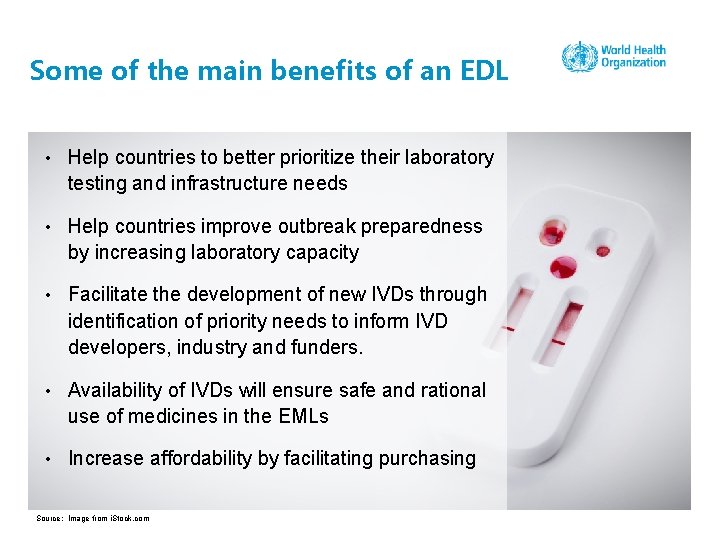 Some of the main benefits of an EDL

World Health
Organization

• Help countries to better prioritize their laboratory testing and infrastructure needs

• Help countries improve outbreak preparedness by increasing laboratory capacity

• Facilitate the development of new IVDs through identification of priority needs to inform IVD developers, industry and funders.

• Availability of IVDs will ensure safe and rational use of medicines in the EMLs

• Increase affordability by facilitating purchasing

Source: Image from iStock.com